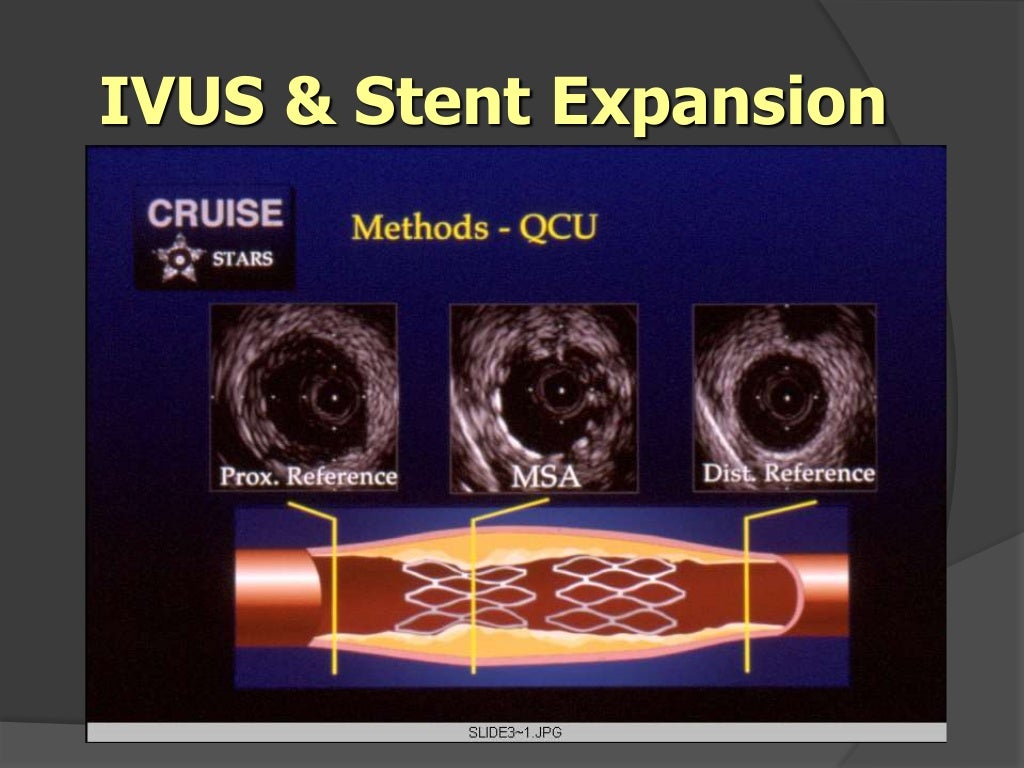 IVUS & Stent Expansion

CRUISE
STARS

Methods - QCU

Prox. Reference

MSA

Dist. Reference

SLIDE3~1.JPG